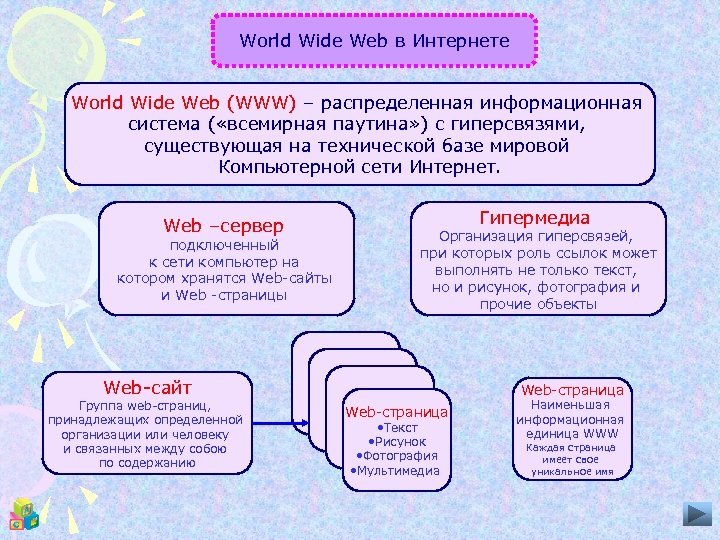 World Wide Web в Интернете

World Wide Web (WWW) – распределенная информационная система («всемирная паутина») с гиперсвязями, существующая на технической базе мировой Компьютерной сети Интернет.

Web –сервер
подключенный к сети компьютер на котором хранятся Web-сайты и Web -страницы

Гипермедиа
Организация гиперсвязей, при которых роль ссылок может выполнять не только текст, но и рисунок, фотография и прочие объекты

Web-сайт
Группа web-страниц, принадлежащих определенной организации или человеку и связанных между собою по содержанию

Web-страница
•Текст
•Рисунок
•Фотография
•Мультимедиа

Web-страница
Наименьшая информационная единица WWW
Каждая страница имеет свое уникальное имя